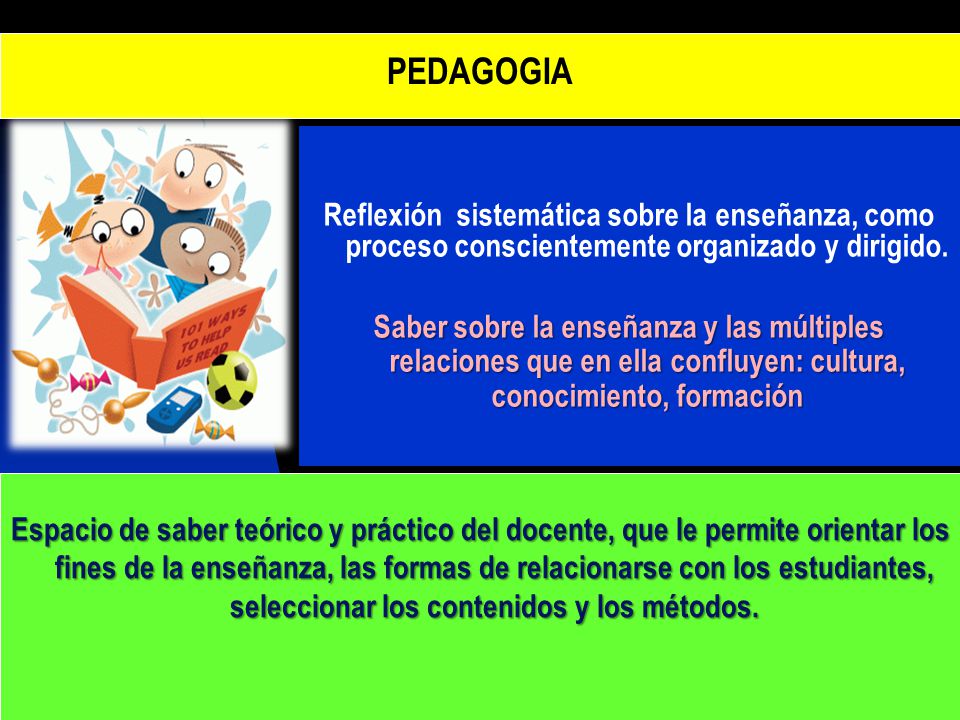 PEDAGOGIA

101 WAYS TO HELP US READ

Reflexión sistemática sobre la enseñanza, como proceso conscientemente organizado y dirigido.

Saber sobre la enseñanza y las múltiples relaciones que en ella confluyen: cultura, conocimiento, formación

Espacio de saber teórico y práctico del docente, que le permite orientar los fines de la enseñanza, las formas de relacionarse con los estudiantes, seleccionar los contenidos y los métodos.